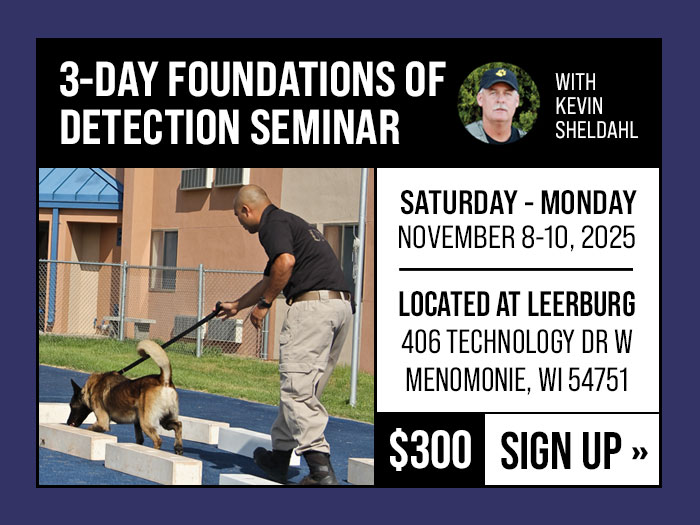 3-DAY FOUNDATIONS OF DETECTION SEMINAR

WITH KEVIN SHELDAHL

SATURDAY - MONDAY
NOVEMBER 8-10, 2025

LOCATED AT LEERBURG
406 TECHNOLOGY DR W
MENOMONIE, WI 54751

$300

SIGN UP »